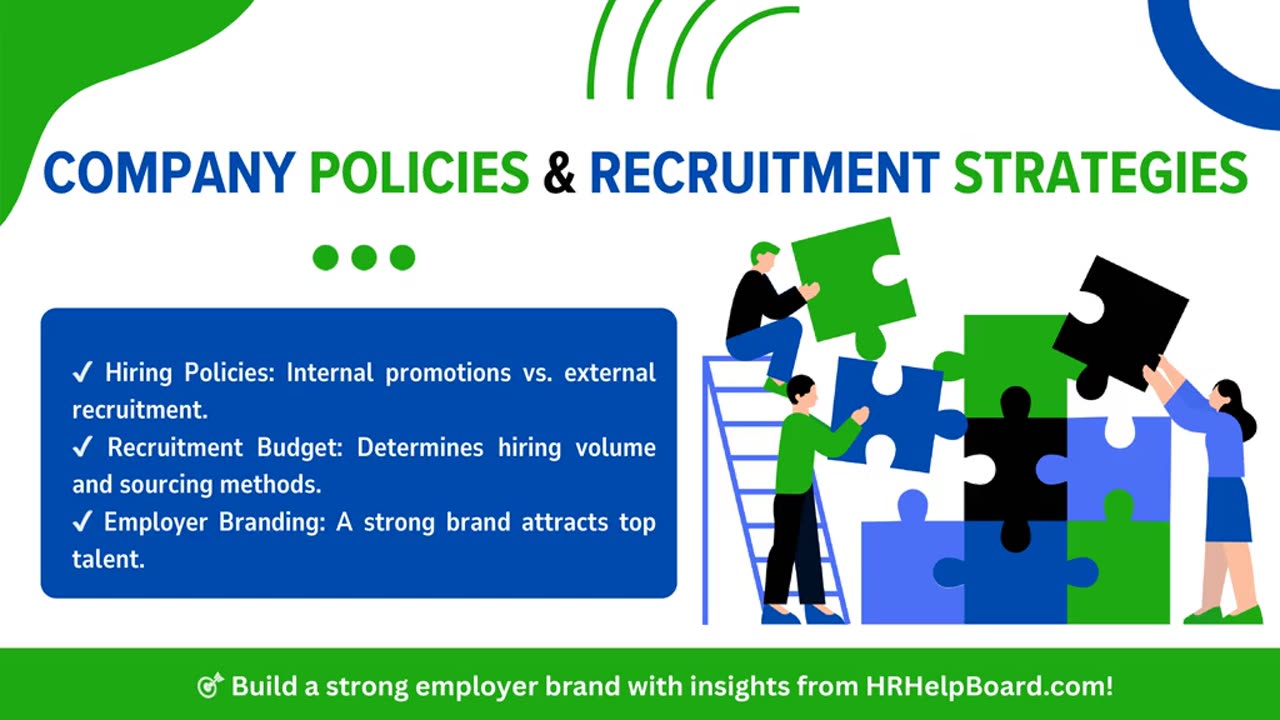 COMPANY POLICIES & RECRUITMENT STRATEGIES

✓ Hiring Policies: Internal promotions vs. external recruitment.
✓ Recruitment Budget: Determines hiring volume and sourcing methods.
✓ Employer Branding: A strong brand attracts top talent.

🎯 Build a strong employer brand with insights from HRHelpBoard.com!